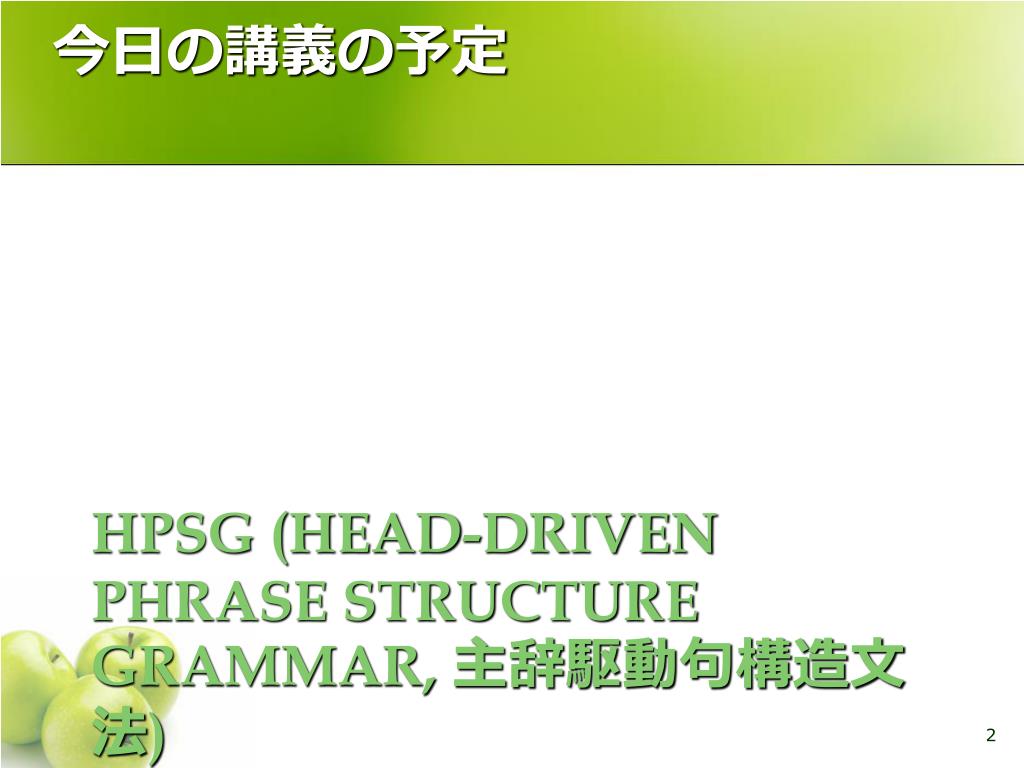 今日の講義の予定

HPSG (HEAD-DRIVEN PHRASE STRUCTURE GRAMMAR, 主辞駆動句構造文法)

2